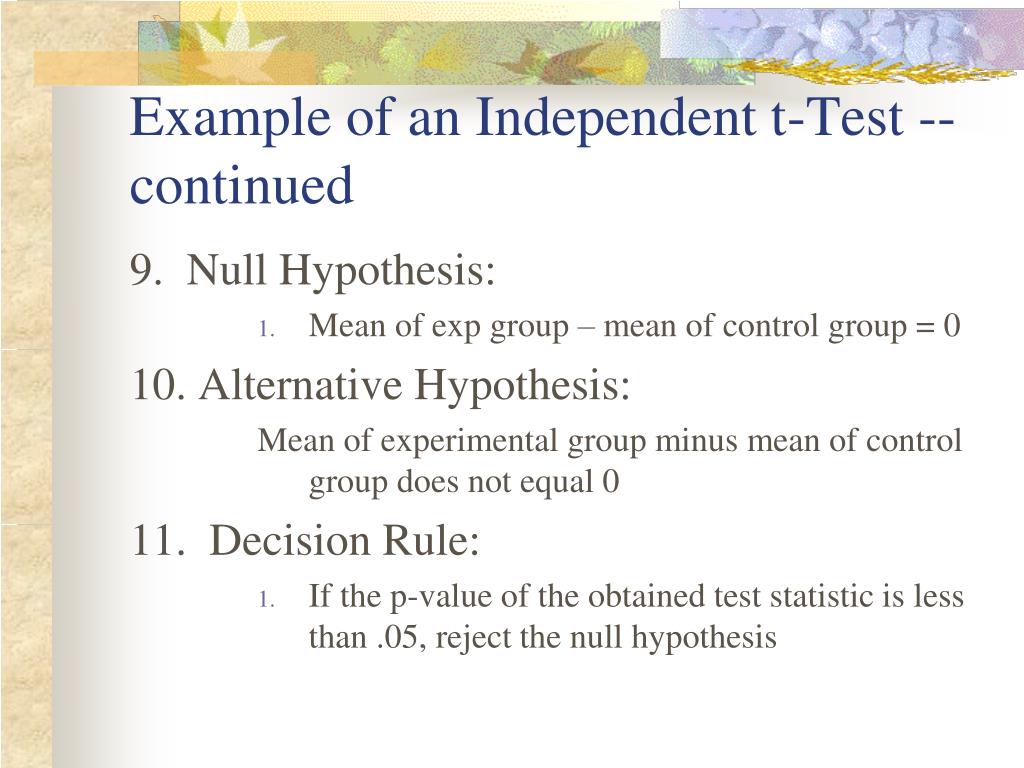 Example of an Independent t-Test -- continued

9. Null Hypothesis:

1. Mean of exp group – mean of control group = 0

10. Alternative Hypothesis:

Mean of experimental group minus mean of control group does not equal 0

11. Decision Rule:

1. If the p-value of the obtained test statistic is less than .05, reject the null hypothesis